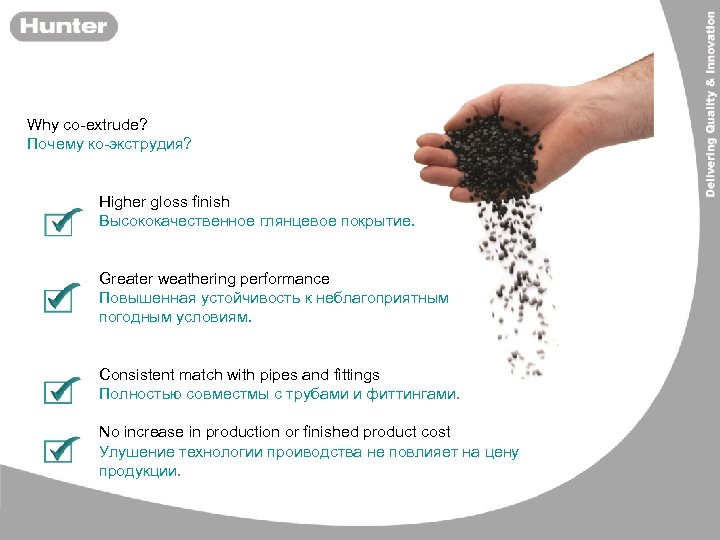 Hunter

Delivering Quality & Innovation

Why co-extrude?
Почему ко-экструдия?

Higher gloss finish
Высококачественное глянцевое покрытие.

Greater weathering performance
Повышенная устойчивость к неблагоприятным погодным условиям.

Consistent match with pipes and fittings
Полностью совместмы с трубами и фиттингами.

No increase in production or finished product cost
Улушение технологии проиводства не повлияет на цену продукции.